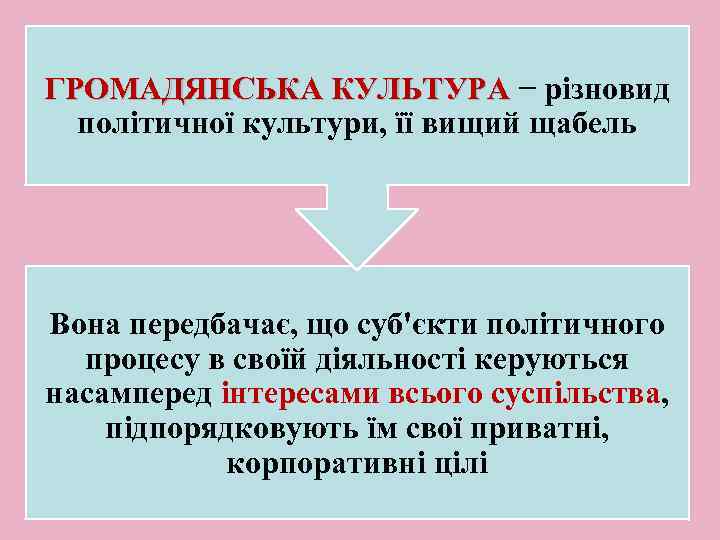 ГРОМАДЯНСЬКА КУЛЬТУРА − різновид політичної культури, її вищий щабель

Вона передбачає, що суб'єкти політичного процесу в своїй діяльності керуються насамперед інтересами всього суспільства, підпорядковують їм свої приватні, корпоративні цілі